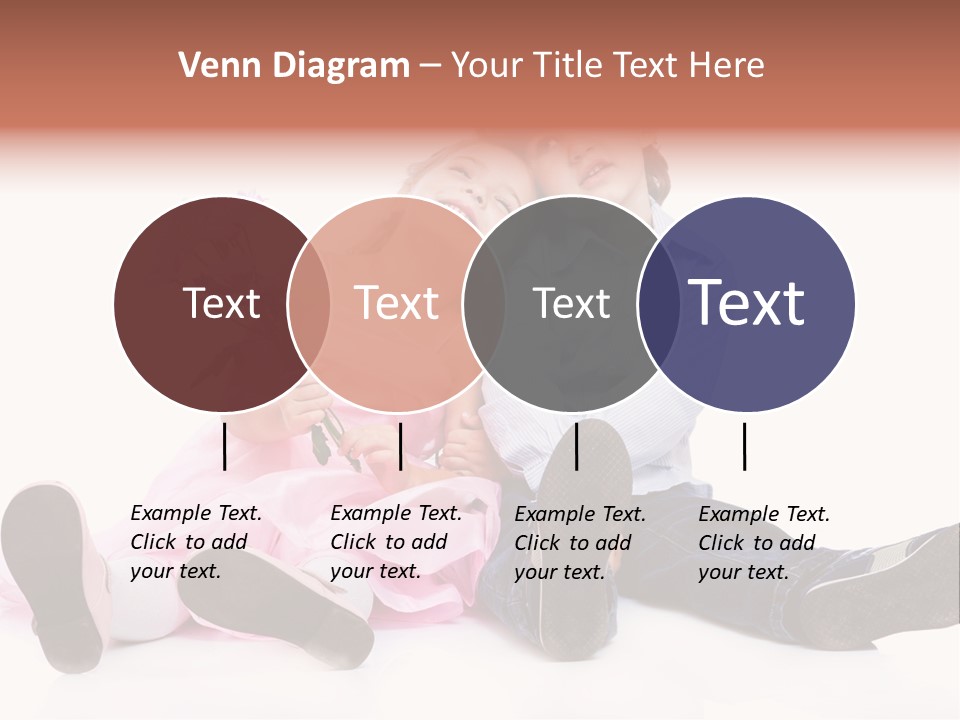 Venn Diagram – Your Title Text Here

Text

Text

Text

Text

Example Text. Click to add your text.

Example Text. Click to add your text.

Example Text. Click to add your text.

Example Text. Click to add your text.